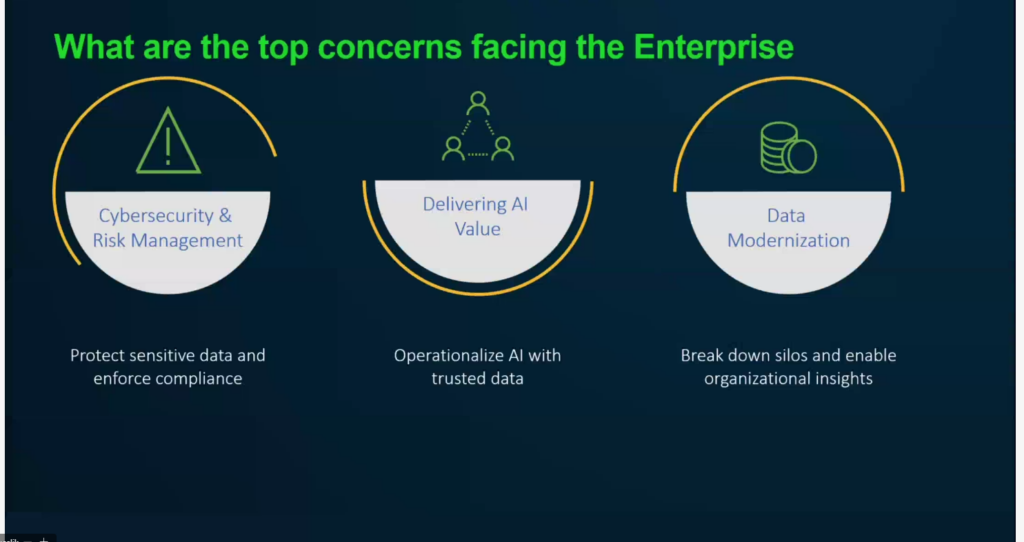 What are the top concerns facing the Enterprise

Cybersecurity & Risk Management

Delivering AI Value

Data Modernization

Protect sensitive data and enforce compliance

Operationalize AI with trusted data

Break down silos and enable organizational insights